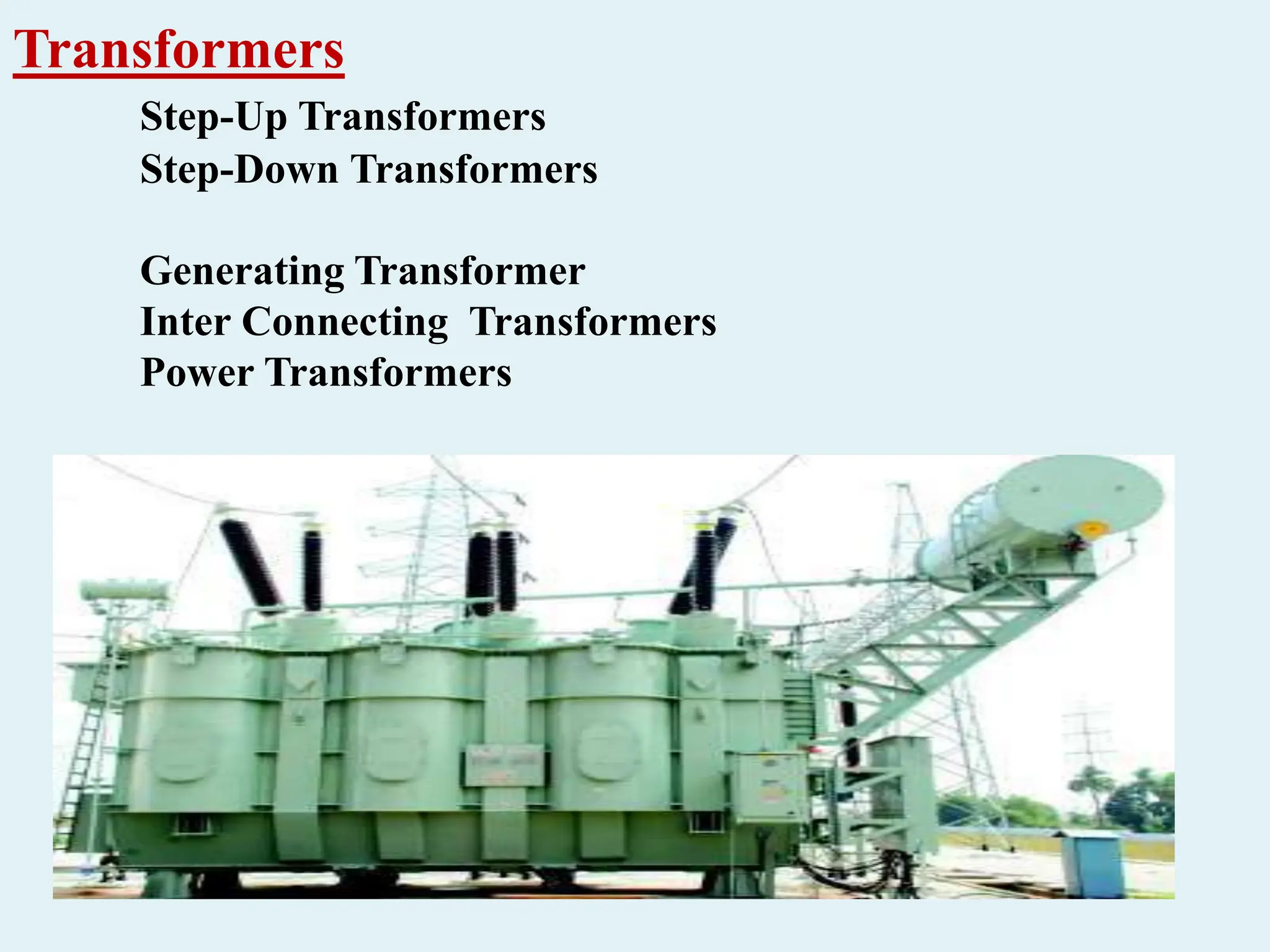 Transformers

Step-Up Transformers
Step-Down Transformers

Generating Transformer
Inter Connecting Transformers
Power Transformers